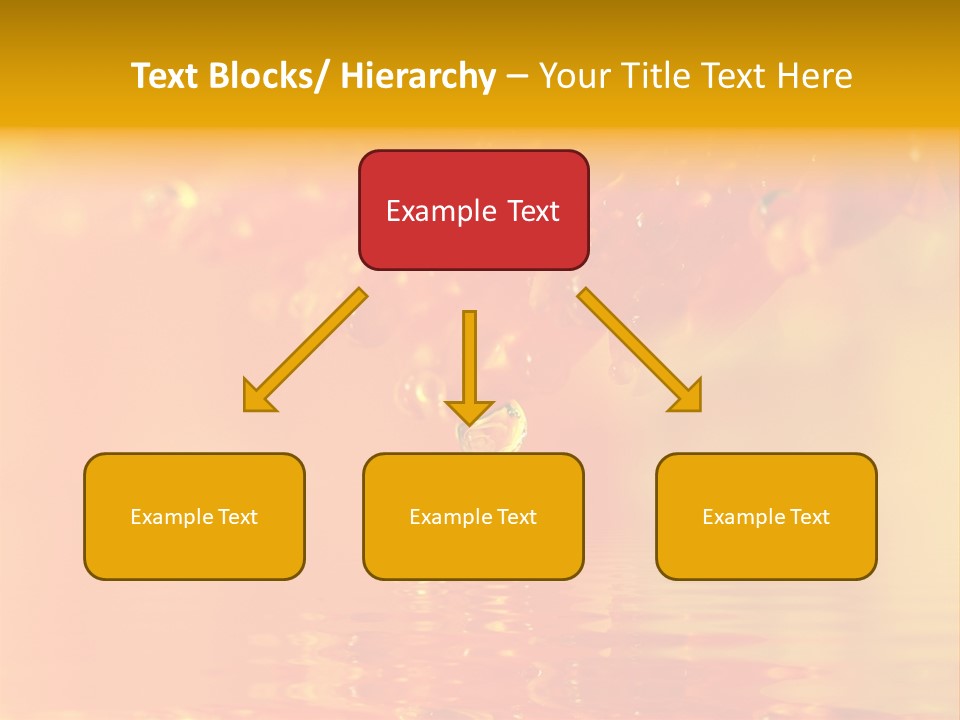 Text Blocks/ Hierarchy – Your Title Text Here

Example Text

Example Text

Example Text

Example Text